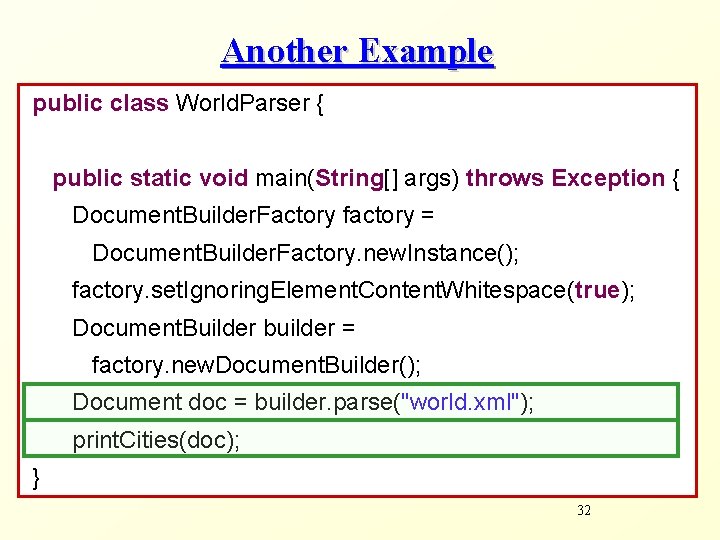 Another Example

public class WorldParser {

public static void main(String[] args) throws Exception {
DocumentBuilderFactory factory =
DocumentBuilderFactory.newInstance();
factory.setIgnoringElementContentWhitespace(true);
DocumentBuilder builder =
factory.newDocumentBuilder();
Document doc = builder.parse("world.xml");
printCities(doc);
}

32